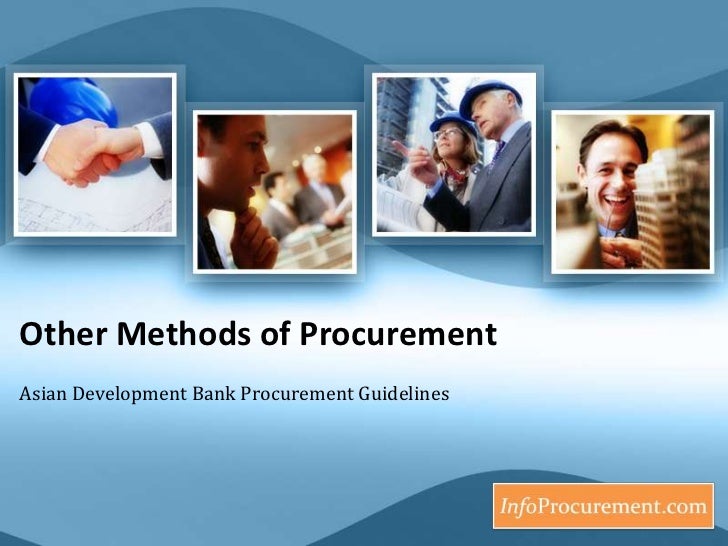 Other Methods of Procurement

Asian Development Bank Procurement Guidelines

InfoProcurement.com